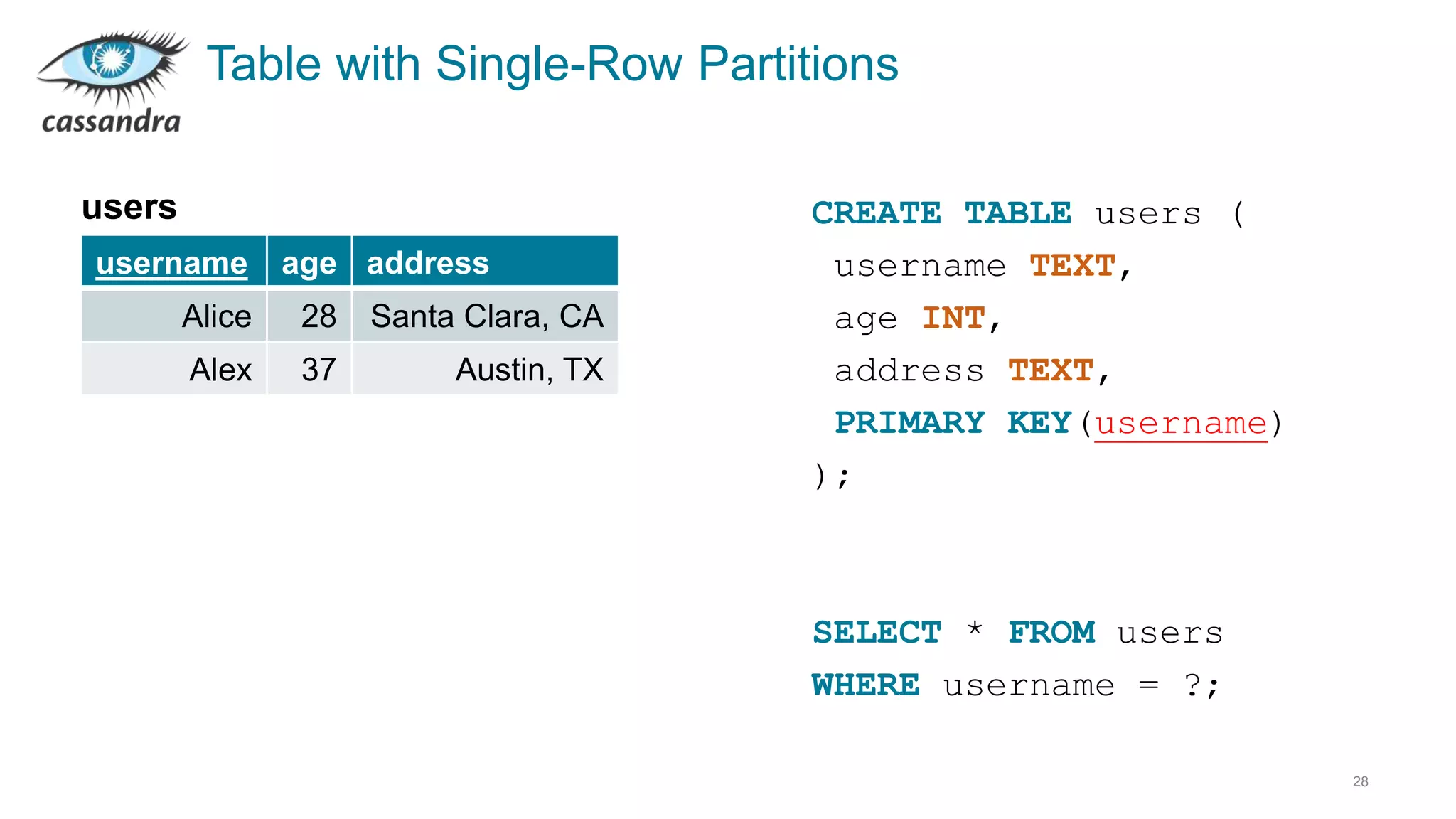 cassandra

Table with Single-Row Partitions

users

| username | age | address |
|---|---|---|
| Alice | 28 | Santa Clara, CA |
| Alex | 37 | Austin, TX |

CREATE TABLE users (
username TEXT,
age INT,
address TEXT,
PRIMARY KEY(username)
);

SELECT * FROM users
WHERE username = ?;

28